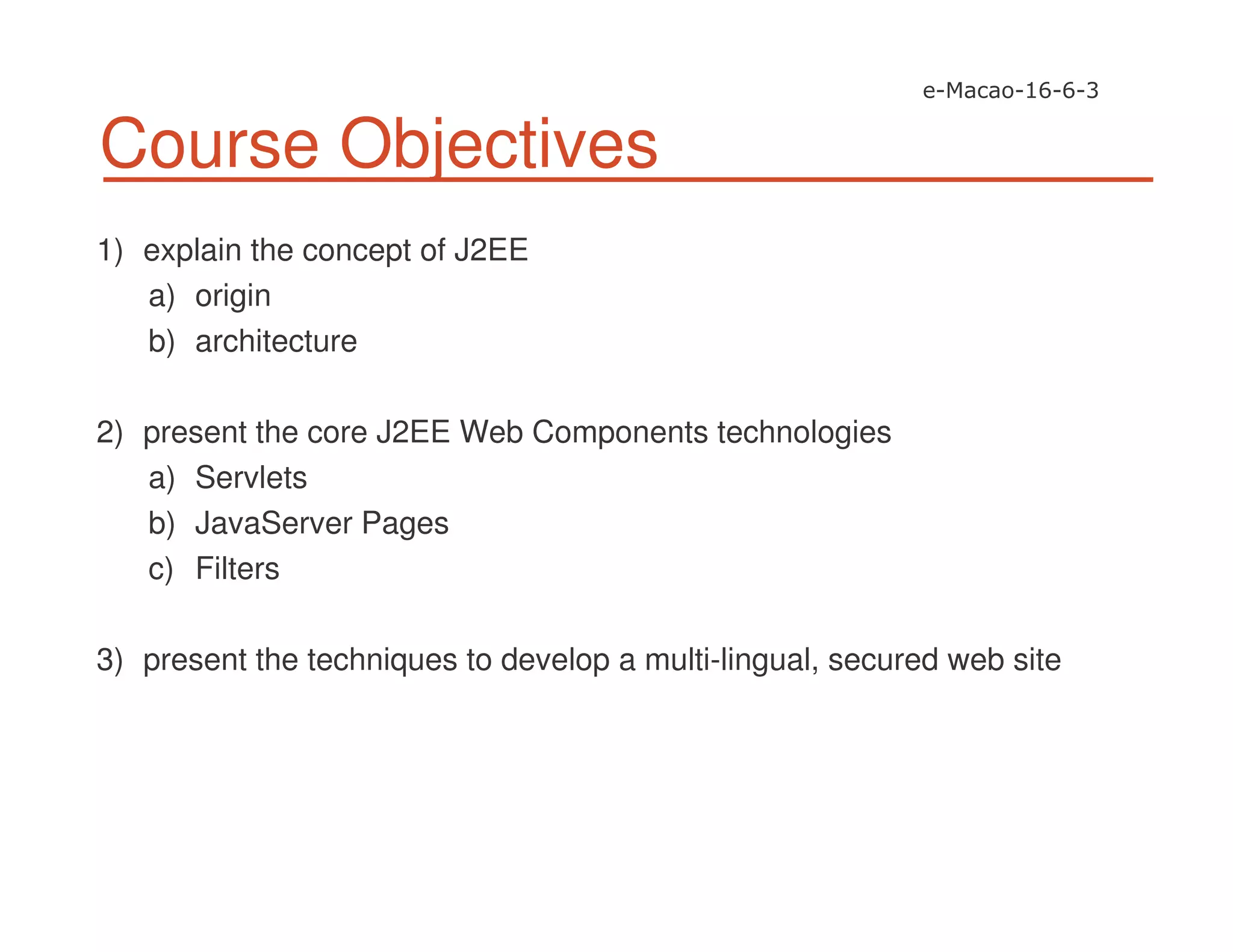 e-Macao-16-6-3

Course Objectives

1) explain the concept of J2EE
a) origin
b) architecture

2) present the core J2EE Web Components technologies
a) Servlets
b) JavaServer Pages
c) Filters

3) present the techniques to develop a multi-lingual, secured web site